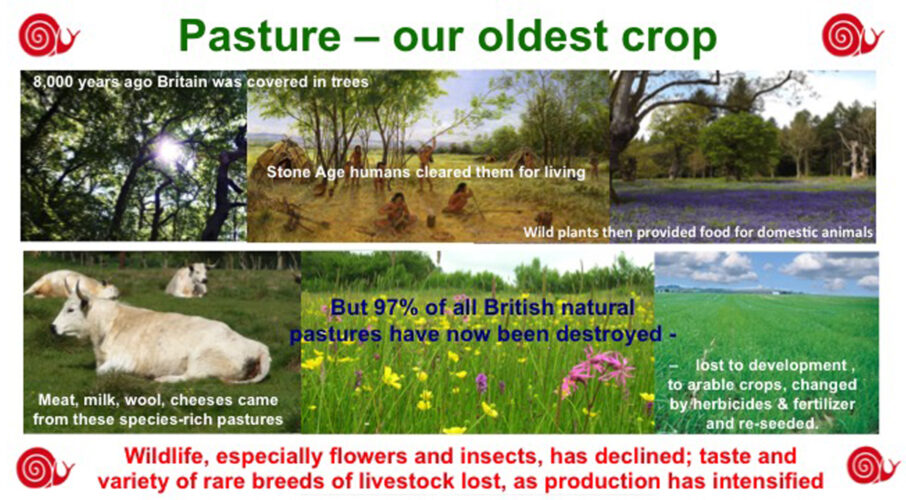 Pasture – our oldest crop

8,000 years ago Britain was covered in trees

Stone Age humans cleared them for living

Wild plants then provided food for domestic animals

Meat, milk, wool, cheeses came from these species-rich pastures

But 97% of all British natural pastures have now been destroyed -

– lost to development , to arable crops, changed by herbicides & fertilizer and re-seeded.

Wildlife, especially flowers and insects, has declined; taste and variety of rare breeds of livestock lost, as production has intensified